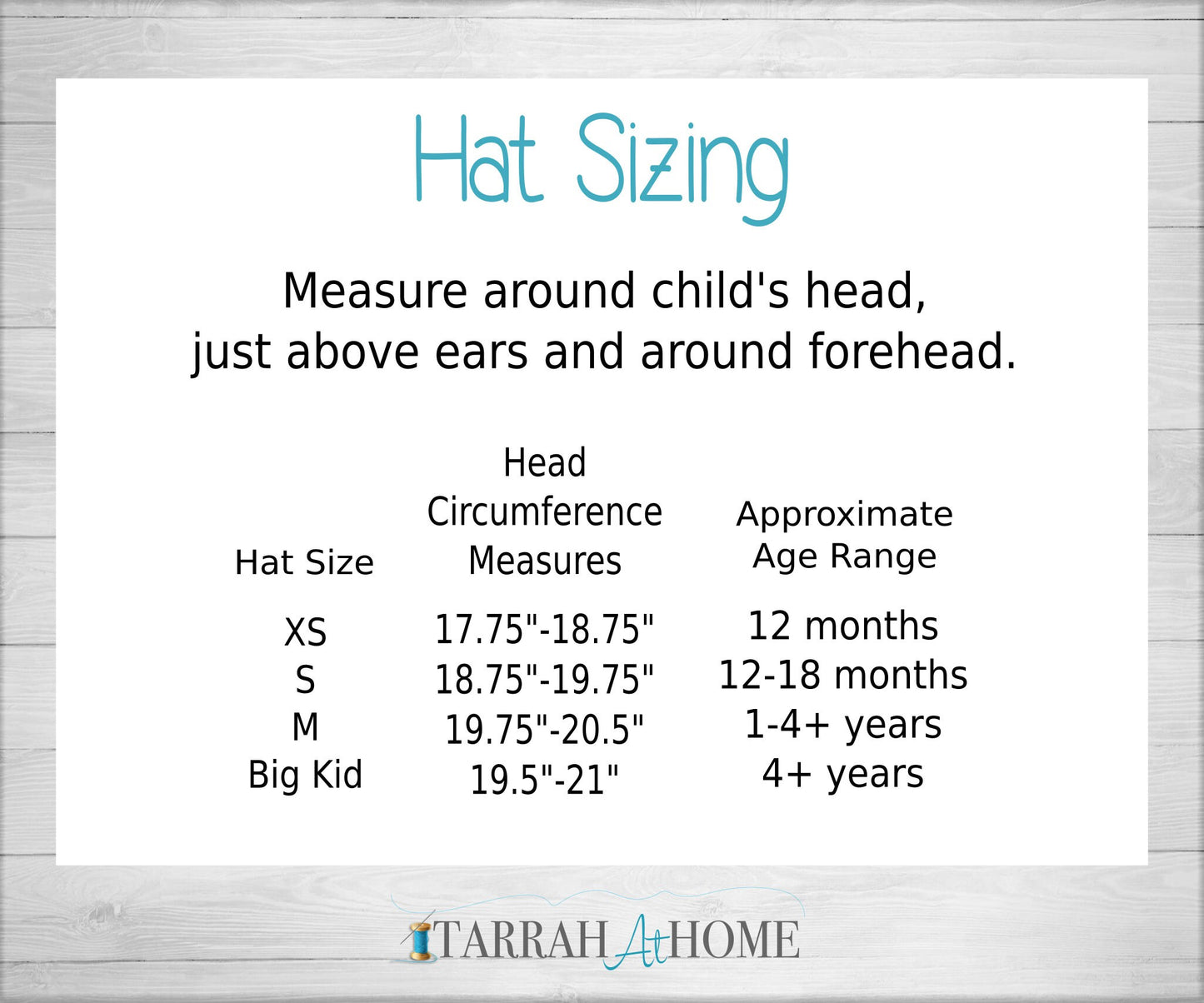 Hat Sizing

Measure around child's head, just above ears and around forehead.

| Hat Size | Head Circumference Measures | Approximate Age Range |
|---|---|---|
| XS | 17.75"-18.75" | 12 months |
| S | 18.75"-19.75" | 12-18 months |
| M | 19.75"-20.5" | 1-4+ years |
| Big Kid | 19.5"-21" | 4+ years |

TARRAH At HOME